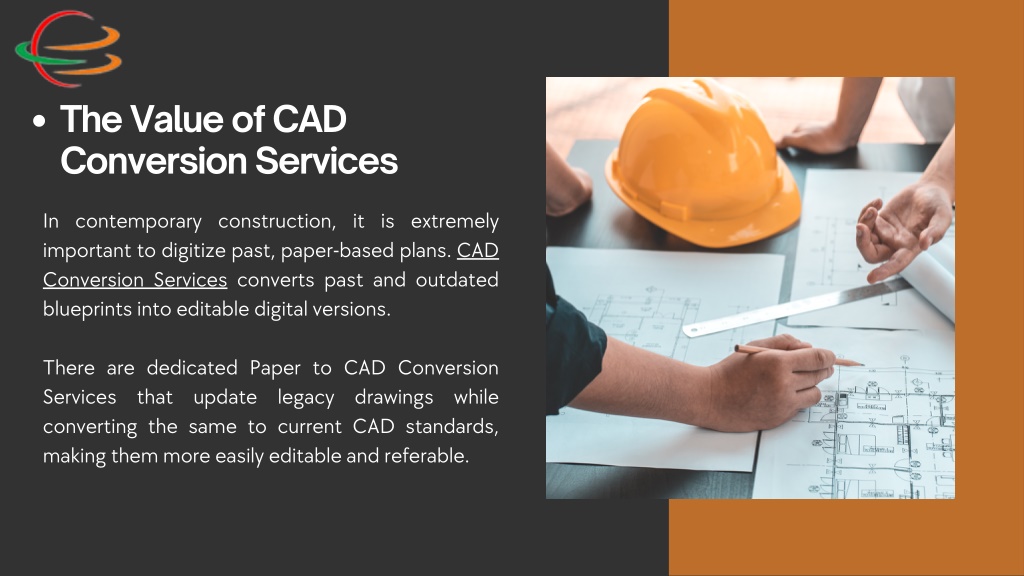 • The Value of CAD Conversion Services

In contemporary construction, it is extremely important to digitize past, paper-based plans. CAD Conversion Services converts past and outdated blueprints into editable digital versions.

There are dedicated Paper to CAD Conversion Services that update legacy drawings while converting the same to current CAD standards, making them more easily editable and referable.